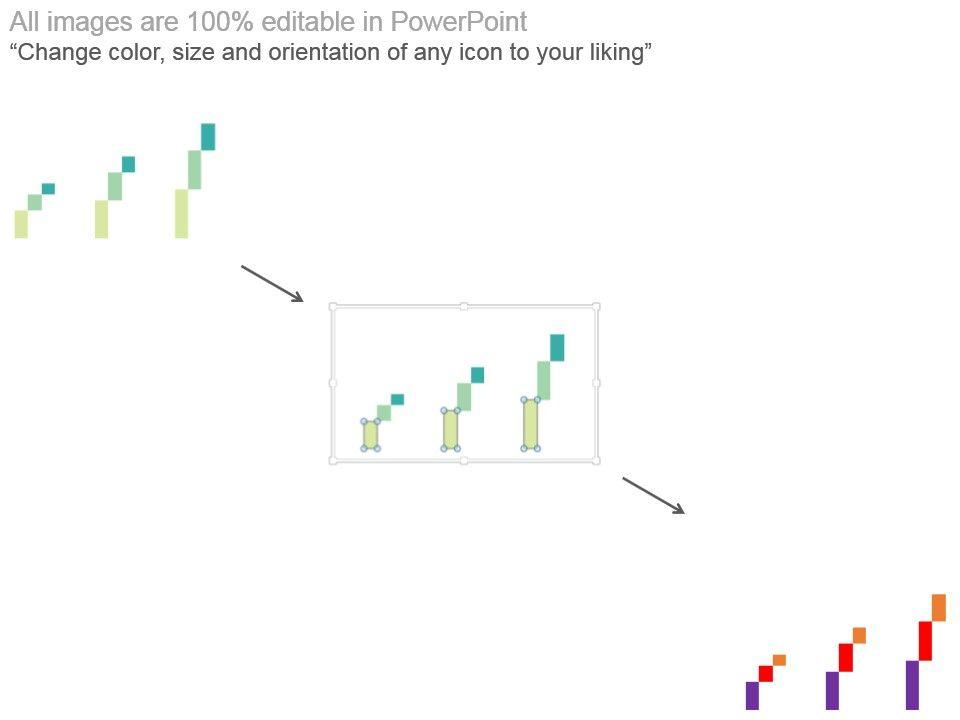 All images are 100% editable in PowerPoint
“Change color, size and orientation of any icon to your liking”